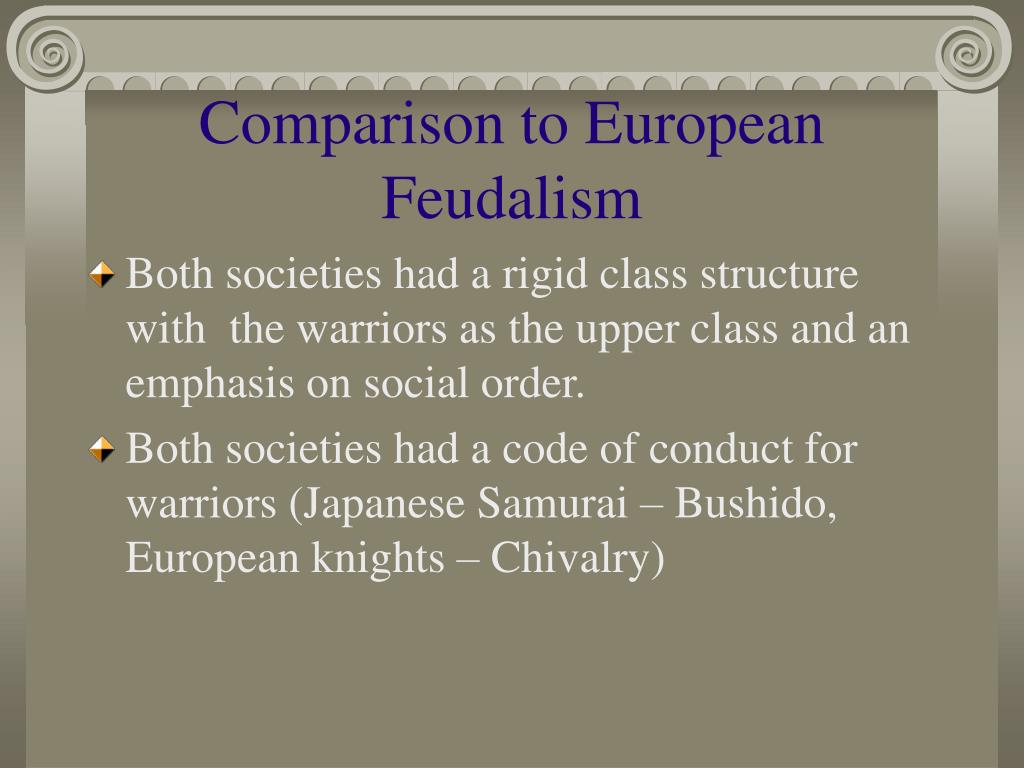 Comparison to European Feudalism

Both societies had a rigid class structure with the warriors as the upper class and an emphasis on social order.

Both societies had a code of conduct for warriors (Japanese Samurai – Bushido, European knights – Chivalry)